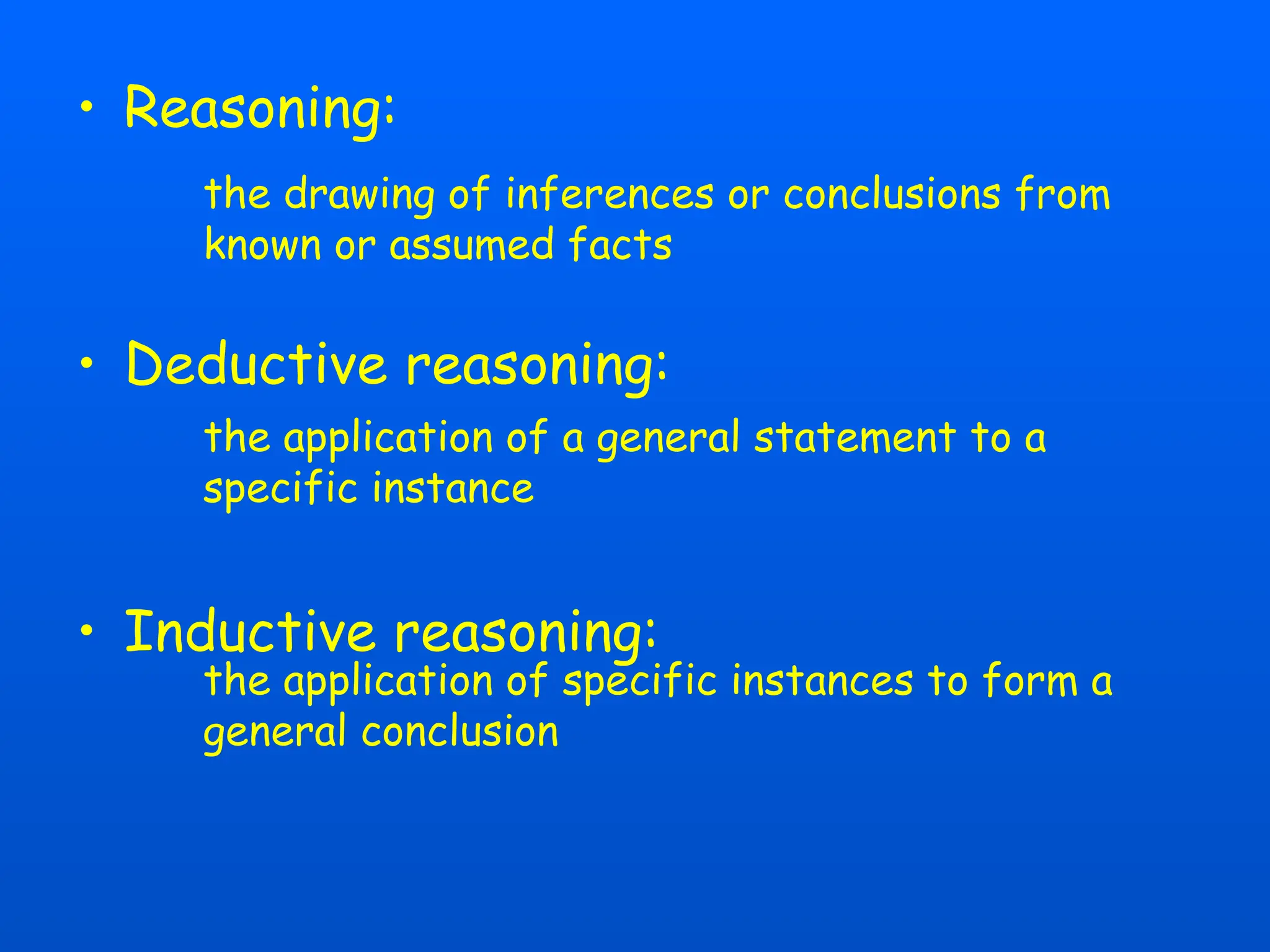 • Reasoning:

the drawing of inferences or conclusions from known or assumed facts

• Deductive reasoning:

the application of a general statement to a specific instance

• Inductive reasoning:

the application of specific instances to form a general conclusion